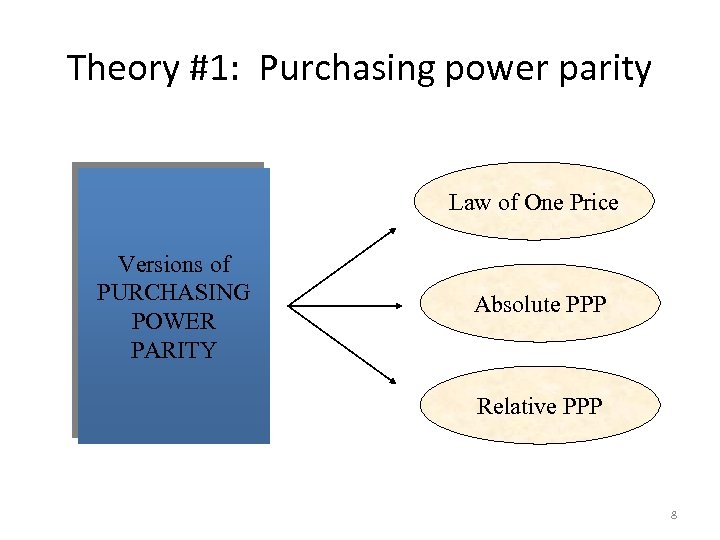 Theory #1: Purchasing power parity

Versions of PURCHASING POWER PARITY

Law of One Price

Absolute PPP

Relative PPP

8